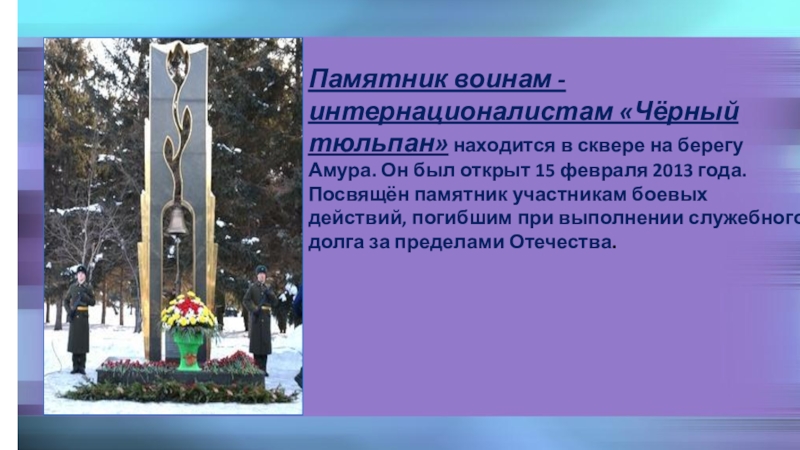 Памятник воинам - интернационалистам «Чёрный тюльпан» находится в сквере на берегу Амура. Он был открыт 15 февраля 2013 года. Посвящён памятник участникам боевых действий, погибшим при выполнении служебного долга за пределами Отечества.